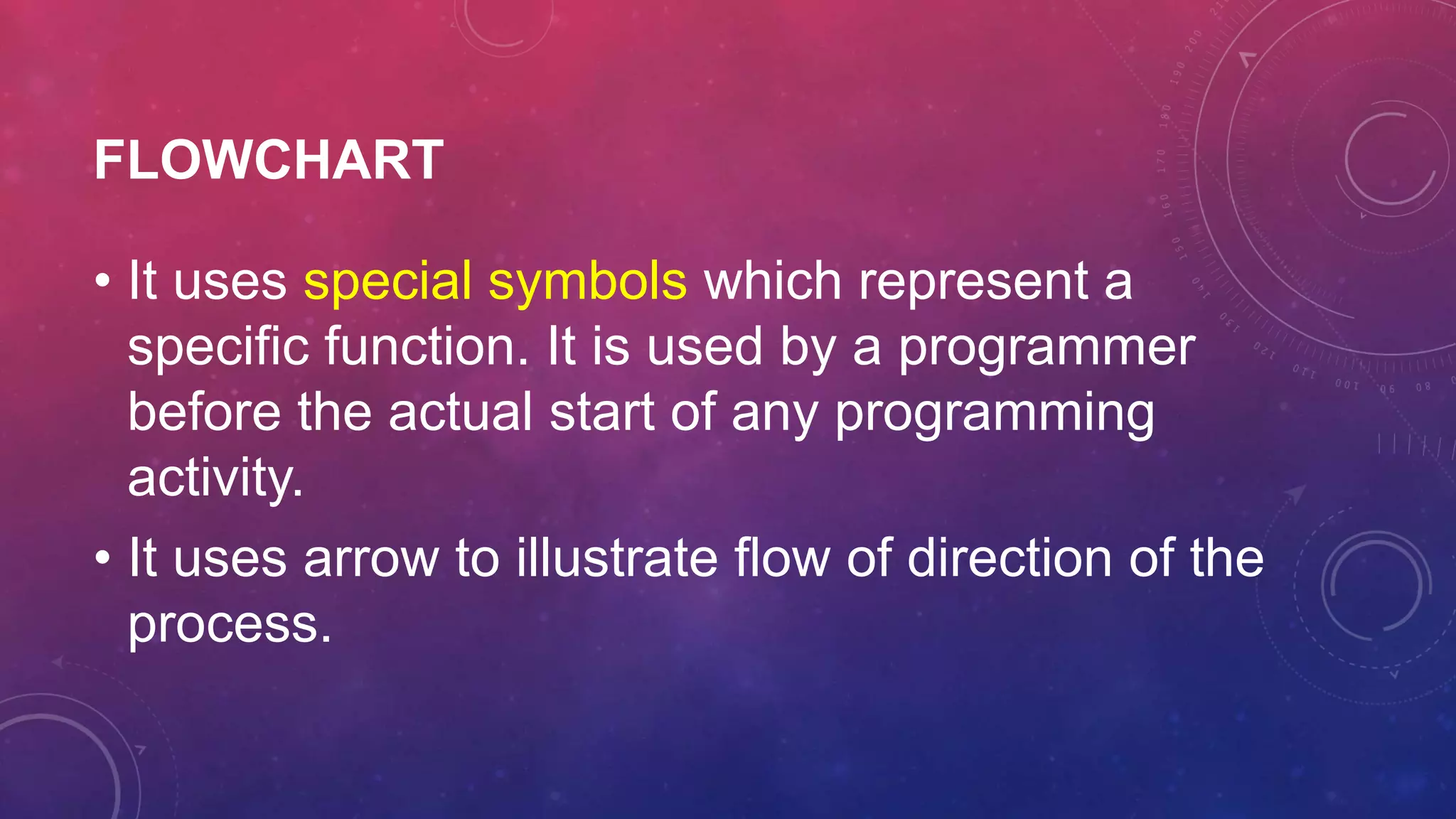 FLOWCHART

• It uses special symbols which represent a specific function. It is used by a programmer before the actual start of any programming activity.

• It uses arrow to illustrate flow of direction of the process.